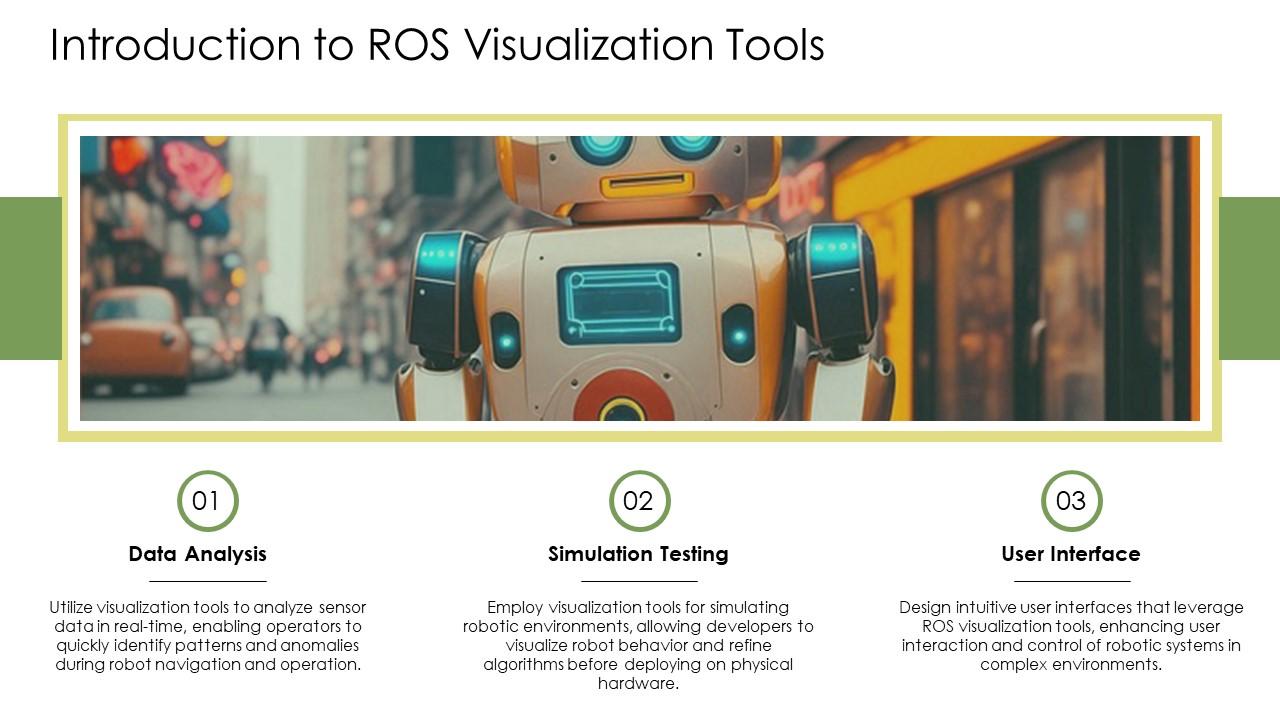 Introduction to ROS Visualization Tools

01

Data Analysis

Utilize visualization tools to analyze sensor data in real-time, enabling operators to quickly identify patterns and anomalies during robot navigation and operation.

02

Simulation Testing

Employ visualization tools for simulating robotic environments, allowing developers to visualize robot behavior and refine algorithms before deploying on physical hardware.

03

User Interface

Design intuitive user interfaces that leverage ROS visualization tools, enhancing user interaction and control of robotic systems in complex environments.